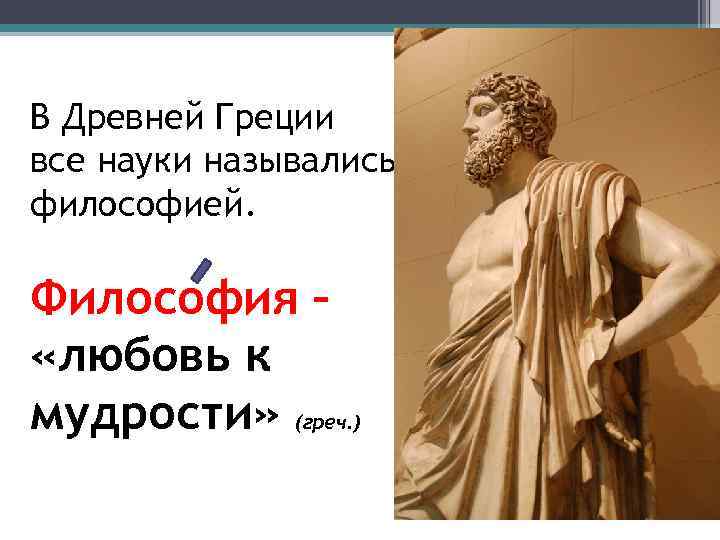 В Древней Греции все науки назывались философией.

Филосо́фия – «любовь к мудрости» (греч.)